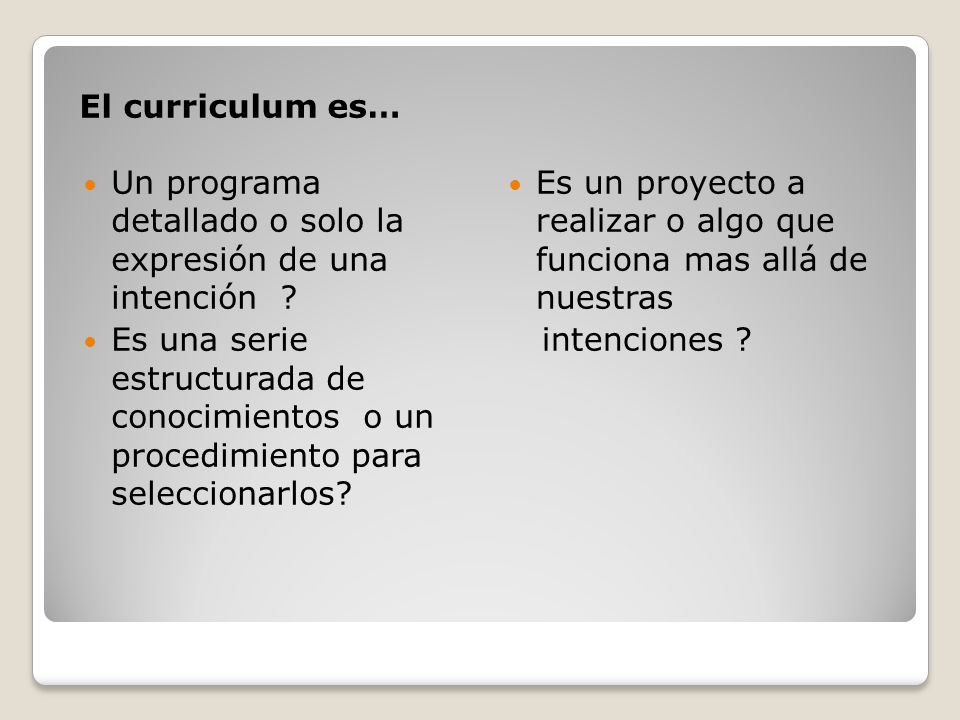 El curriculum es…

- Un programa detallado o solo la expresión de una intención ?
- Es una serie estructurada de conocimientos o un procedimiento para seleccionarlos?

- Es un proyecto a realizar o algo que funciona mas allá de nuestras intenciones ?